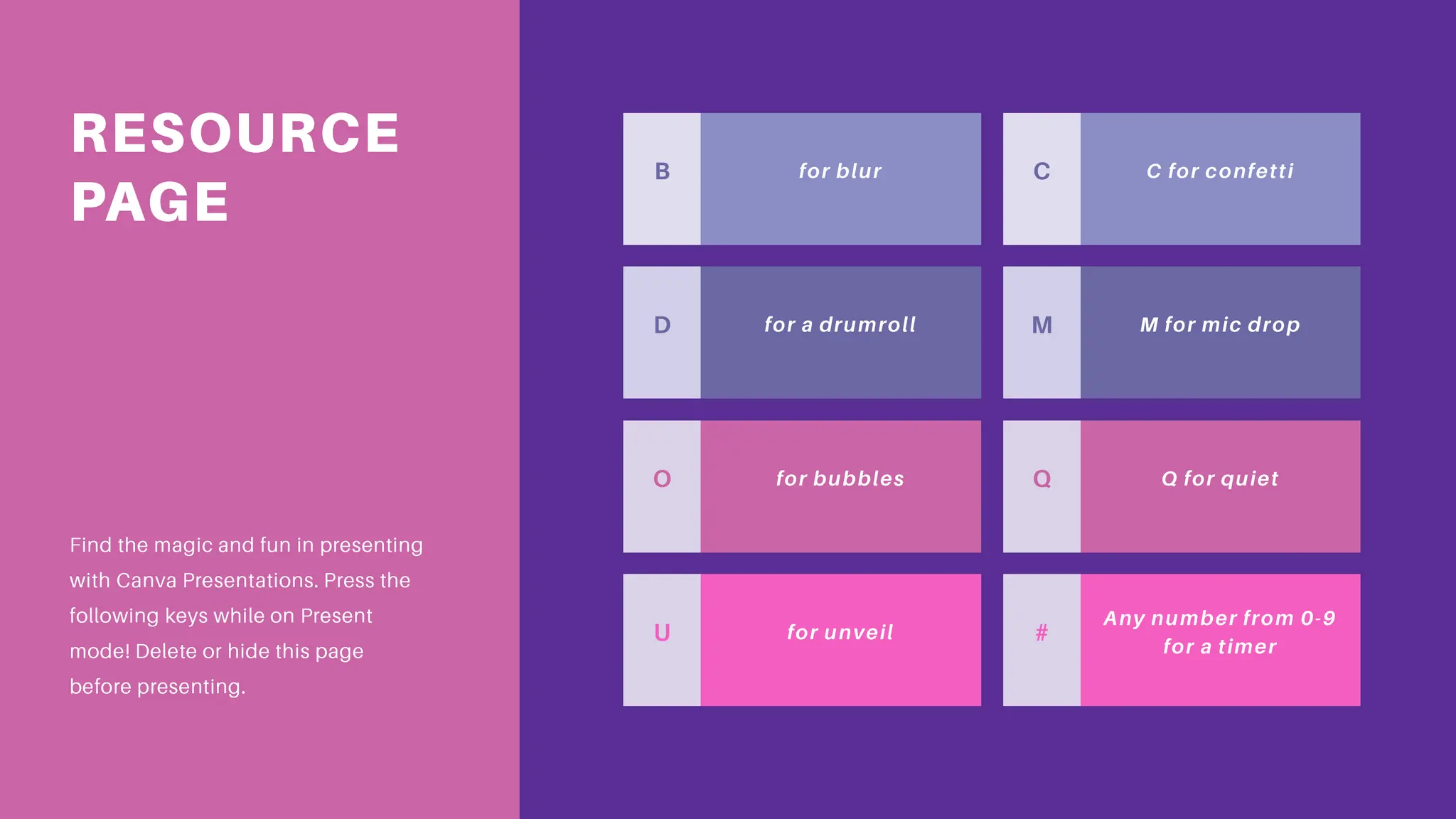 RESOURCE PAGE

Find the magic and fun in presenting with Canva Presentations. Press the following keys while on Present mode! Delete or hide this page before presenting.

B for blur

C C for confetti

D for a drumroll

M M for mic drop

O for bubbles

Q Q for quiet

U for unveil

# Any number from 0-9 for a timer